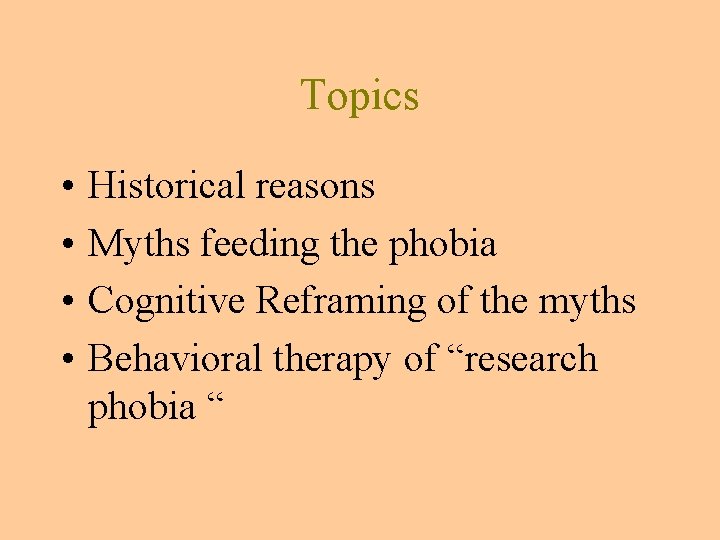 Topics

• Historical reasons
• Myths feeding the phobia
• Cognitive Reframing of the myths
• Behavioral therapy of “research phobia “